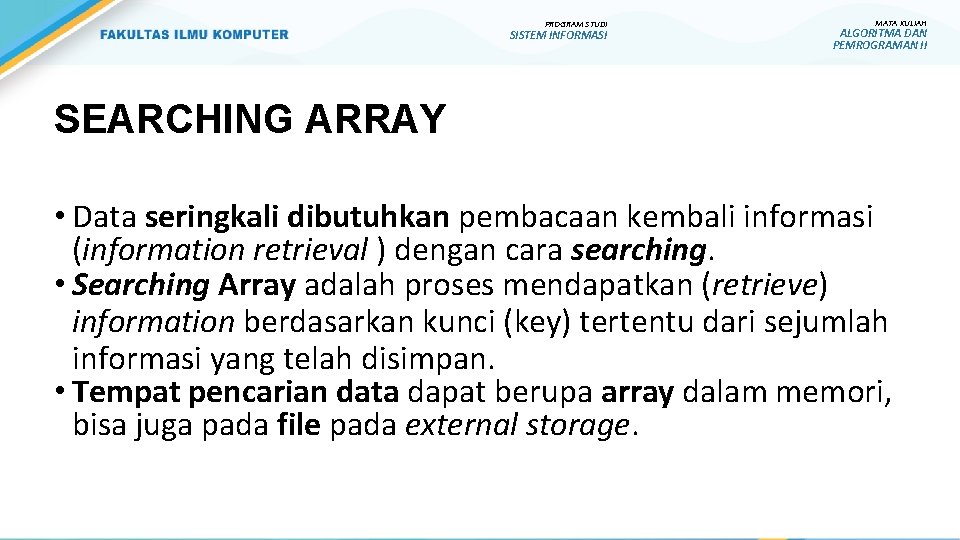 FAKULTAS ILMU KOMPUTER

PROGRAM STUDI
SISTEM INFORMASI

MATA KULIAH
ALGORITMA DAN PEMROGRAMAN II

SEARCHING ARRAY

• Data seringkali dibutuhkan pembacaan kembali informasi (information retrieval ) dengan cara searching.
• Searching Array adalah proses mendapatkan (retrieve) information berdasarkan kunci (key) tertentu dari sejumlah informasi yang telah disimpan.
• Tempat pencarian data dapat berupa array dalam memori, bisa juga pada file pada external storage.